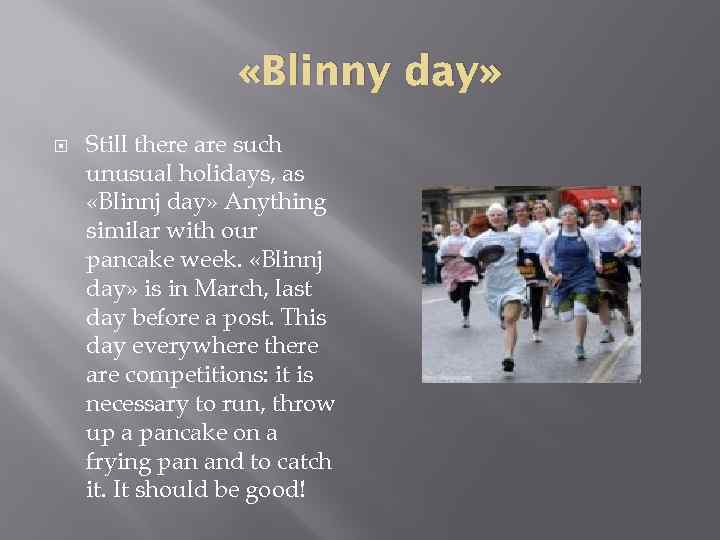 «Blinny day»

Still there are such unusual holidays, as «Blinnj day» Anything similar with our pancake week. «Blinnj day» is in March, last day before a post. This day everywhere there are competitions: it is necessary to run, throw up a pancake on a frying pan and to catch it. It should be good!